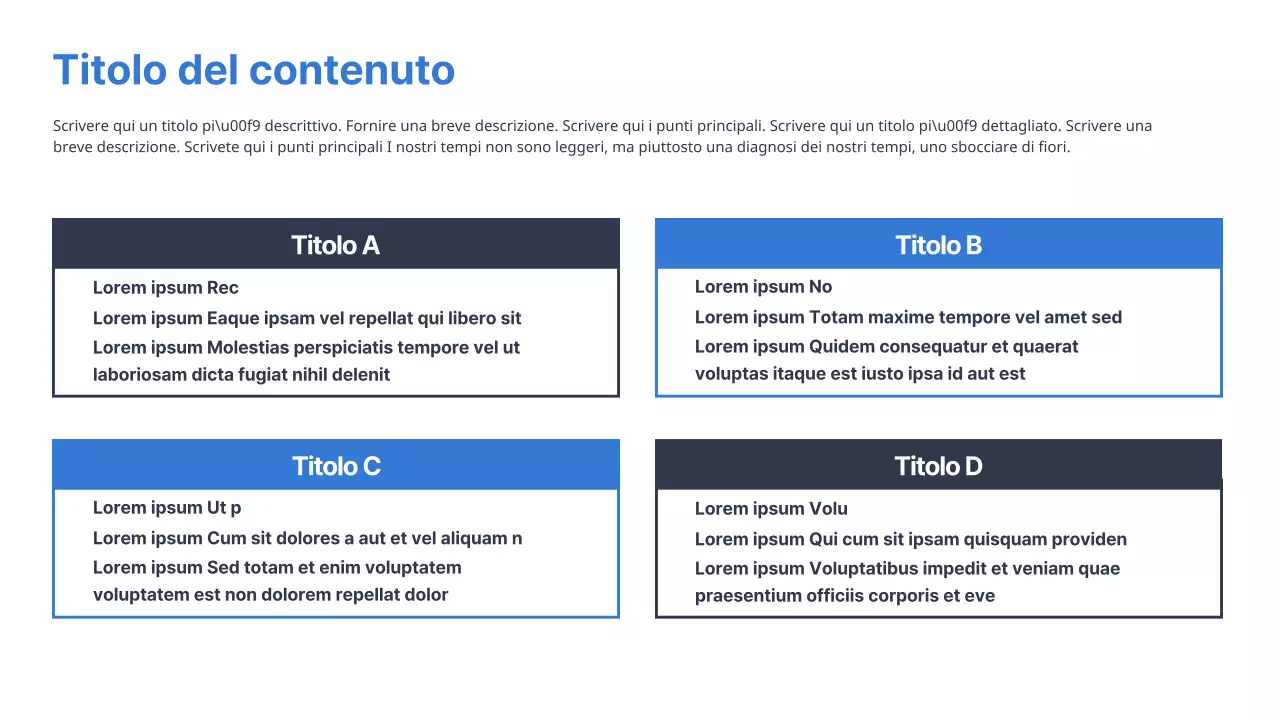 Titolo del contenuto

Scrivere qui un titolo pi\u00f9 descrittivo. Fornire una breve descrizione. Scrivere qui i punti principali. Scrivere qui un titolo pi\u00f9 dettagliato. Scrivere una breve descrizione. Scrivete qui i punti principali I nostri tempi non sono leggeri, ma piuttosto una diagnosi dei nostri tempi, uno sbocciare di fiori.

Titolo A

Lorem ipsum Rec
Lorem ipsum Eaque ipsam vel repellat qui libero sit
Lorem ipsum Molestias perspiciatis tempore vel ut laboriosam dicta fugiat nihil delenit

Titolo B

Lorem ipsum No
Lorem ipsum Totam maxime tempore vel amet sed
Lorem ipsum Quidem consequatur et quaerat voluptas itaque est iusto ipsa id aut est

Titolo C

Lorem ipsum Ut p
Lorem ipsum Cum sit dolores a aut et vel aliquam n
Lorem ipsum Sed totam et enim voluptatem voluptatem est non dolorem repellat dolor

Titolo D

Lorem ipsum Volu
Lorem ipsum Qui cum sit ipsam quisquam providen
Lorem ipsum Voluptatibus impedit et veniam quae praesentium officiis corporis et eve